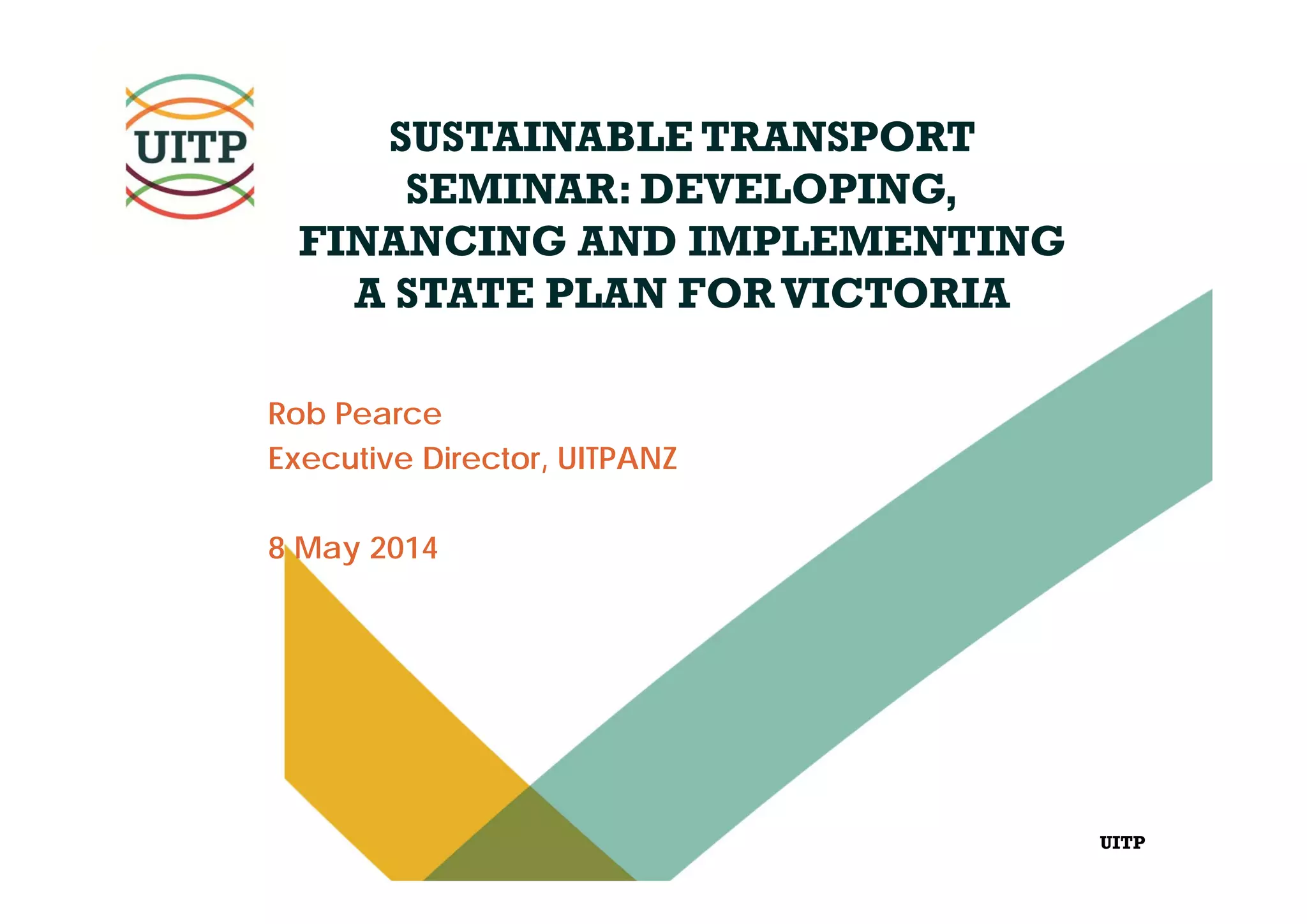 UITP

SUSTAINABLE TRANSPORT SEMINAR: DEVELOPING, FINANCING AND IMPLEMENTING A STATE PLAN FOR VICTORIA

Rob Pearce
Executive Director, UITPANZ

8 May 2014

UITP